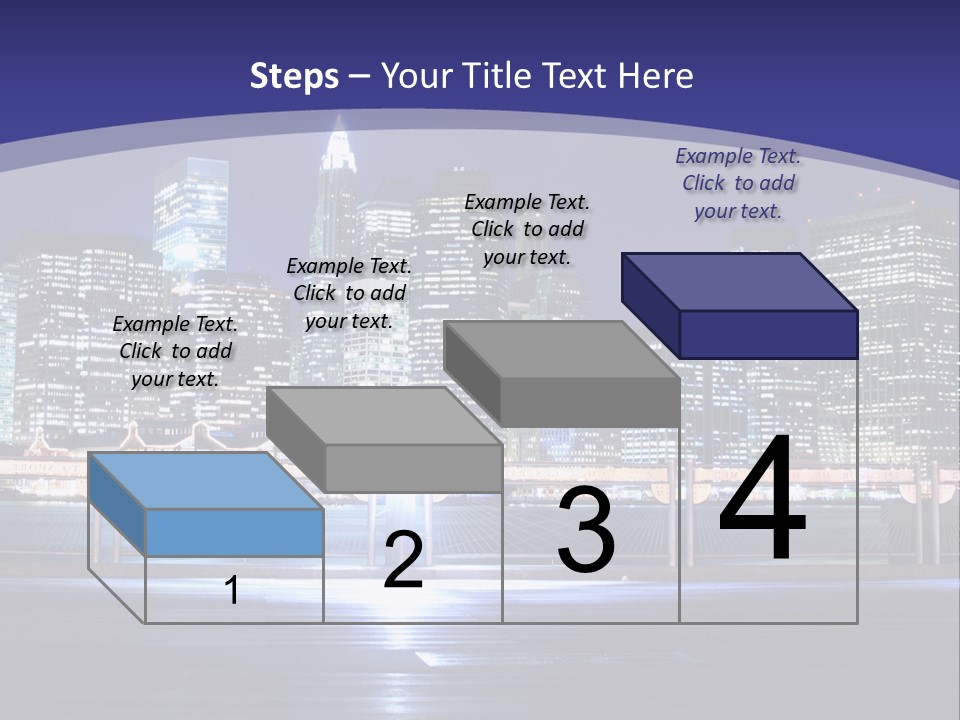 Steps – Your Title Text Here

Example Text. Click to add your text.

Example Text. Click to add your text.

Example Text. Click to add your text.

Example Text. Click to add your text.

1

2

3

4